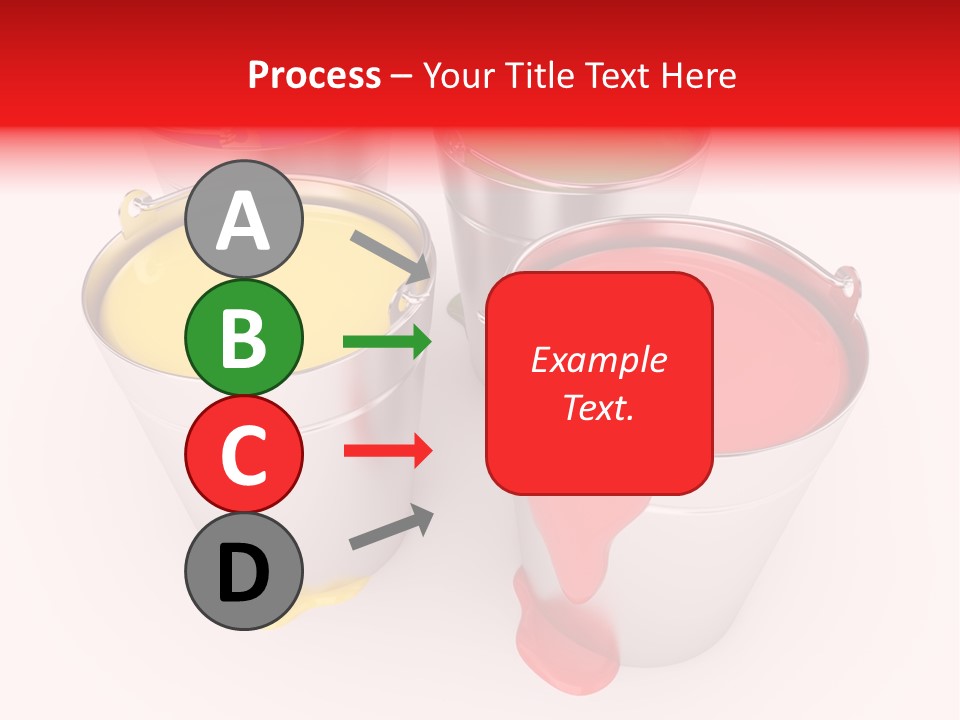 Process – Your Title Text Here

A

B

C

D

Example Text.